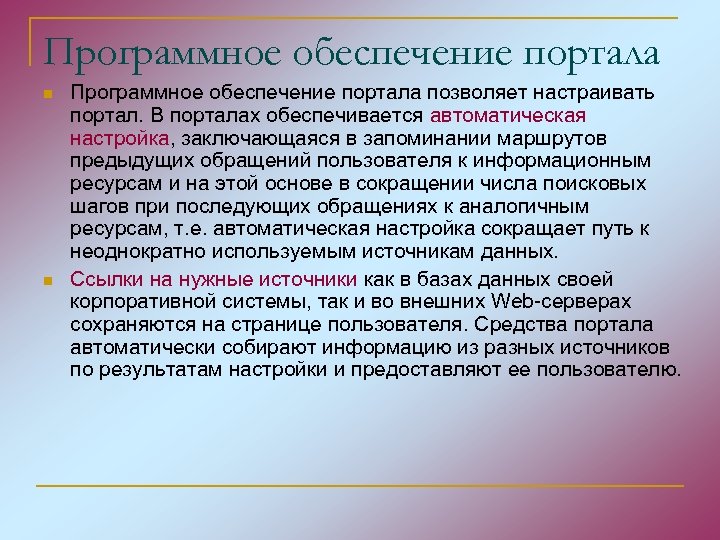 Программное обеспечение портала

Программное обеспечение портала позволяет настраивать портал. В порталах обеспечивается автоматическая настройка, заключающаяся в запоминании маршрутов предыдущих обращений пользователя к информационным ресурсам и на этой основе в сокращении числа поисковых шагов при последующих обращениях к аналогичным ресурсам, т.е. автоматическая настройка сокращает путь к неоднократно используемым источникам данных.

Ссылки на нужные источники как в базах данных своей корпоративной системы, так и во внешних Web-серверах сохраняются на странице пользователя. Средства портала автоматически собирают информацию из разных источников по результатам настройки и предоставляют ее пользователю.